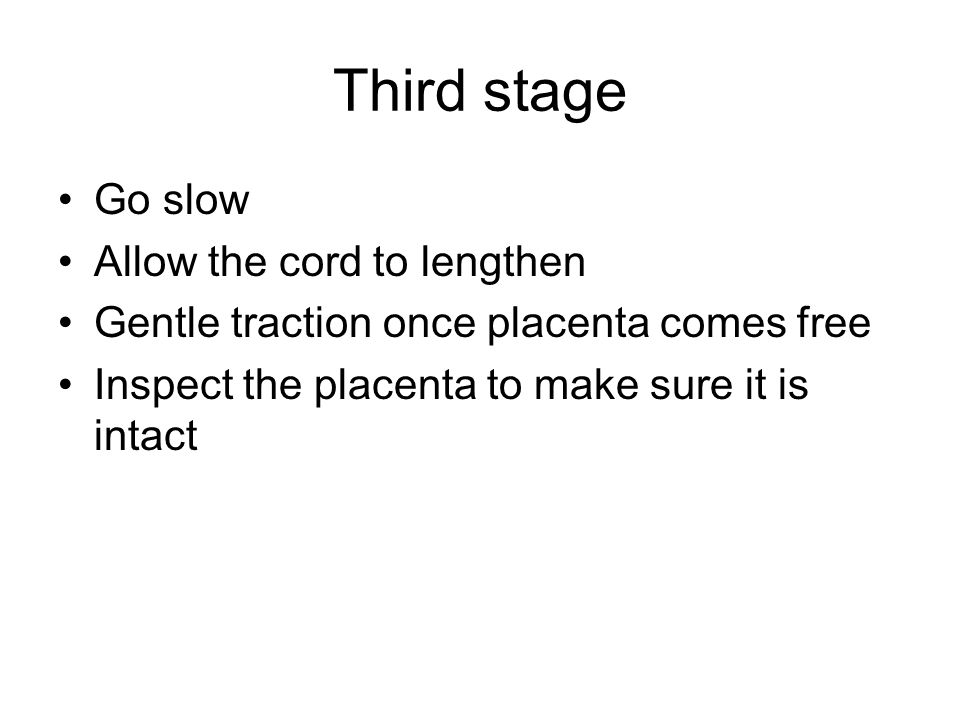 Third stage

• Go slow
• Allow the cord to lengthen
• Gentle traction once placenta comes free
• Inspect the placenta to make sure it is intact